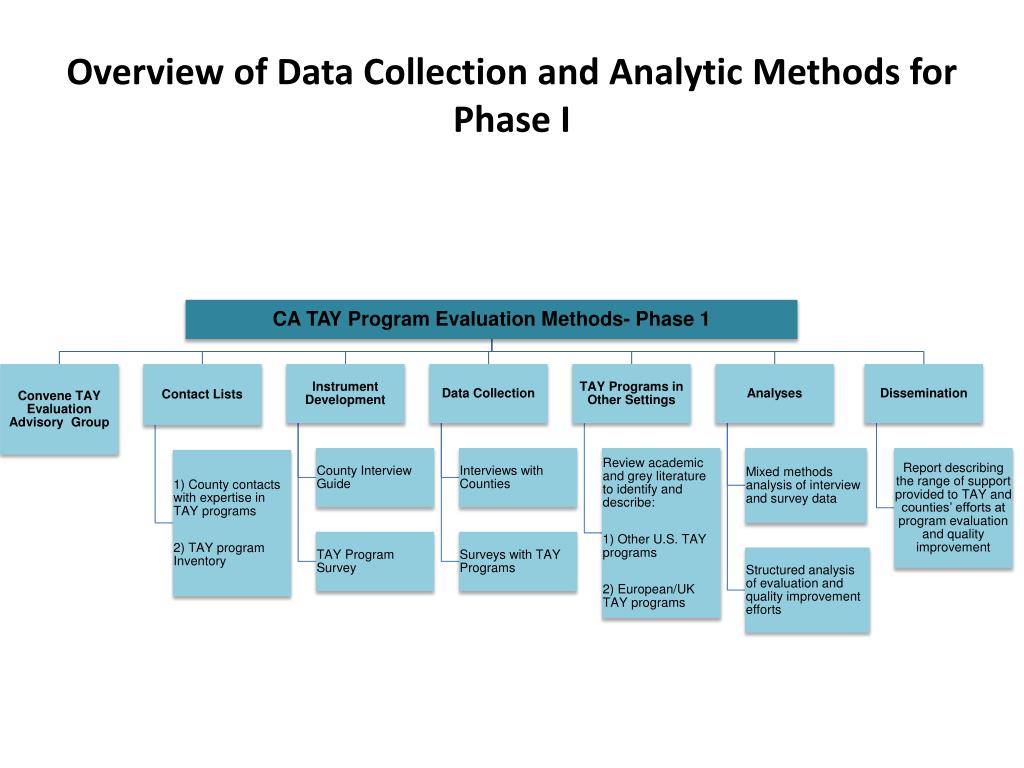 Overview of Data Collection and Analytic Methods for Phase I

CA TAY Program Evaluation Methods- Phase 1

Convene TAY Evaluation Advisory Group

Contact Lists

1) County contacts with expertise in TAY programs

2) TAY program Inventory

Instrument Development

County Interview Guide

TAY Program Survey

Data Collection

Interviews with Counties

Surveys with TAY Programs

TAY Programs in Other Settings

Review academic and grey literature to identify and describe:

1) Other U.S. TAY programs

2) European/UK TAY programs

Analyses

Mixed methods analysis of interview and survey data

Structured analysis of evaluation and quality improvement efforts

Dissemination

Report describing the range of support provided to TAY and counties' efforts at program evaluation and quality improvement